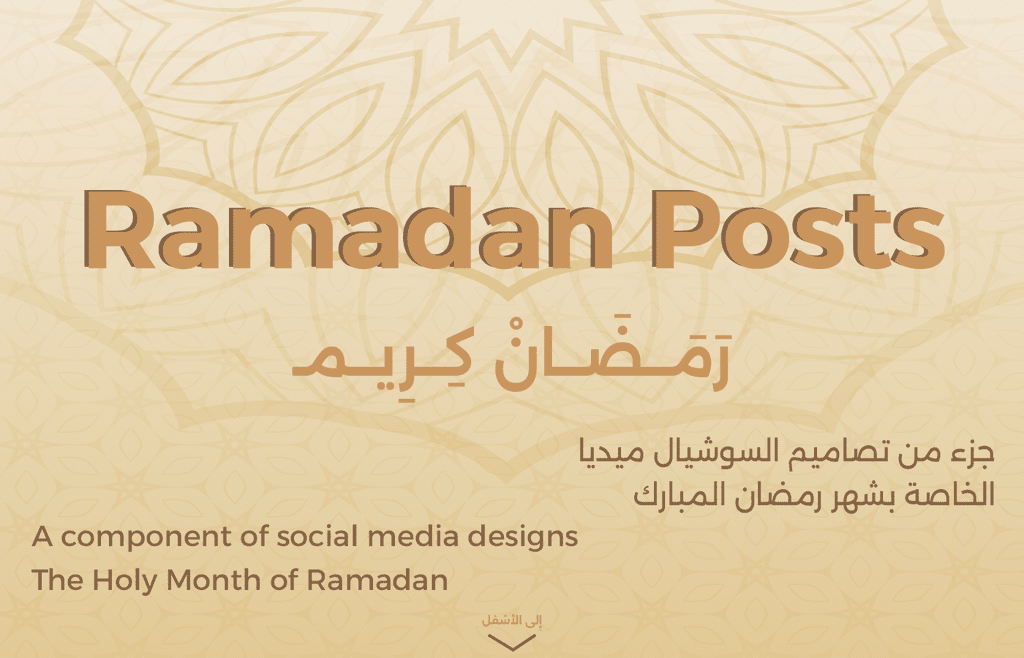 Ramadan Posts

رَمَضَانْ كِرِيم

جزء من تصاميم السوشيال ميديا
الخاصة بشهر رمضان المبارك

A component of social media designs
The Holy Month of Ramadan

إلى الأسفل